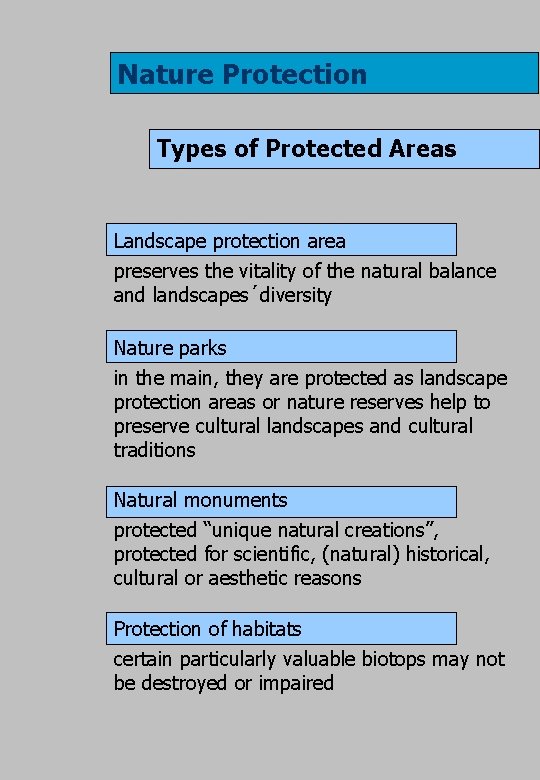 Nature Protection

Types of Protected Areas

Landscape protection area

preserves the vitality of the natural balance and landscapes´diversity

Nature parks

in the main, they are protected as landscape protection areas or nature reserves help to preserve cultural landscapes and cultural traditions

Natural monuments

protected “unique natural creations”, protected for scientific, (natural) historical, cultural or aesthetic reasons

Protection of habitats

certain particularly valuable biotops may not be destroyed or impaired